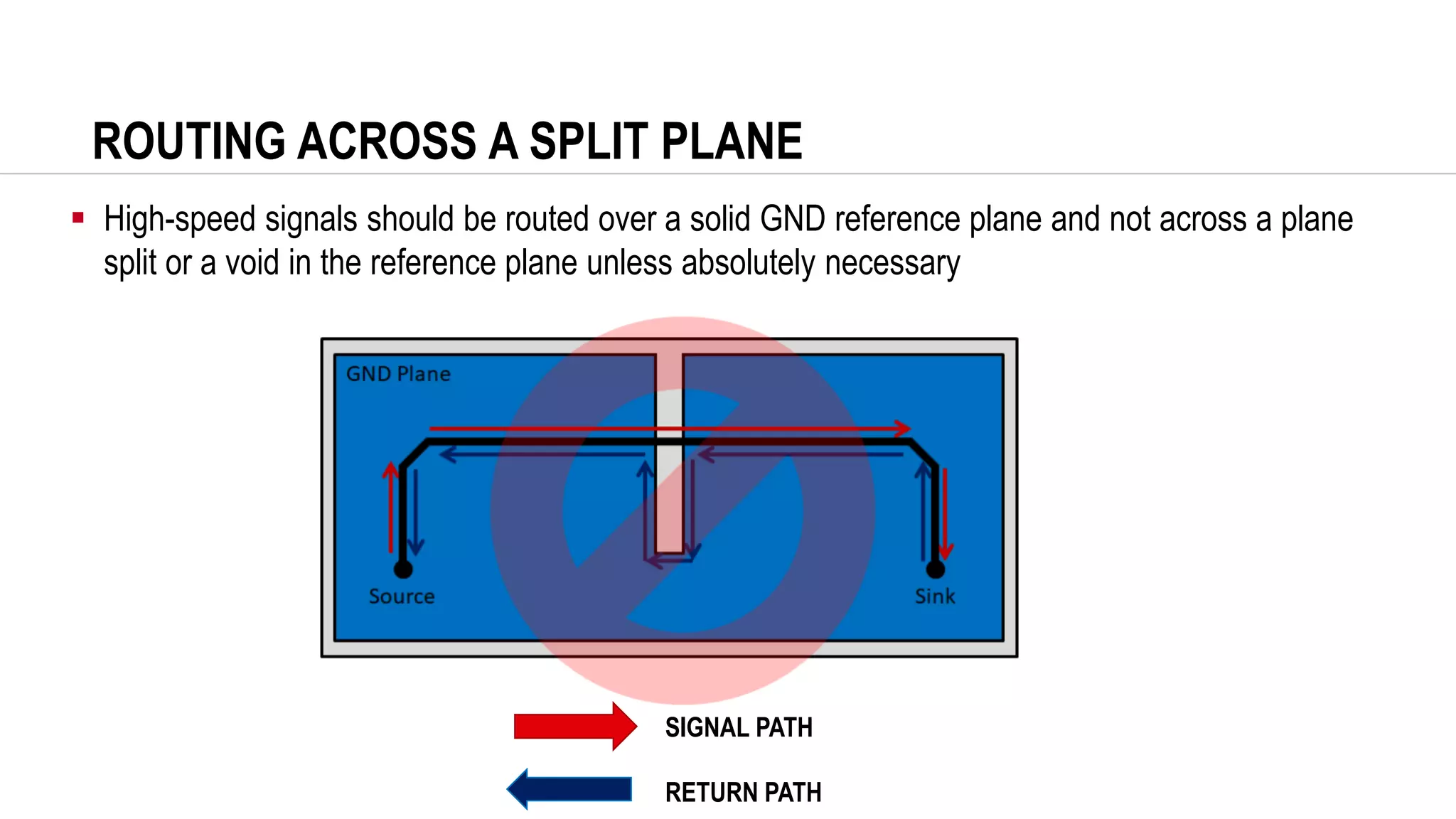 ROUTING ACROSS A SPLIT PLANE

▪ High-speed signals should be routed over a solid GND reference plane and not across a plane split or a void in the reference plane unless absolutely necessary

GND Plane

Source

Sink

SIGNAL PATH

RETURN PATH